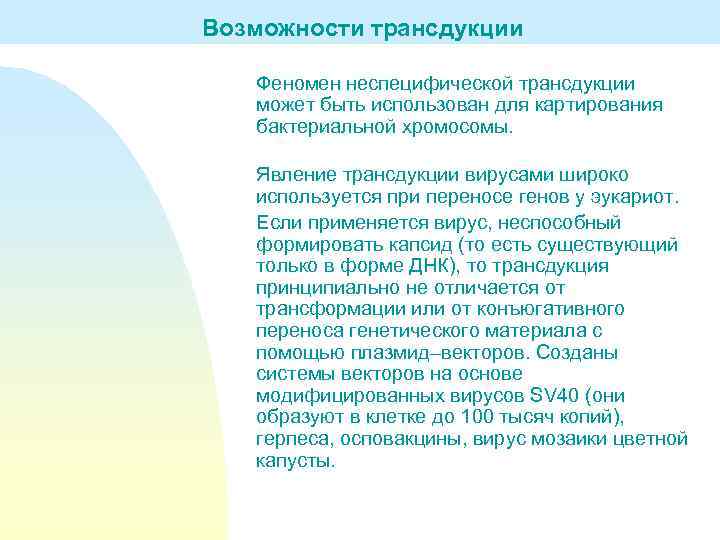 Возможности трансдукции

Феномен неспецифической трансдукции может быть использован для картирования бактериальной хромосомы.

Явление трансдукции вирусами широко используется при переносе генов у эукариот.

Если применяется вирус, неспособный формировать капсид (то есть существующий только в форме ДНК), то трансдукция принципиально не отличается от трансформации или от конъюгативного переноса генетического материала с помощью плазмид–векторов. Созданы системы векторов на основе модифицированных вирусов SV40 (они образуют в клетке до 100 тысяч копий), герпеса, осповакцины, вирус мозаики цветной капусты.